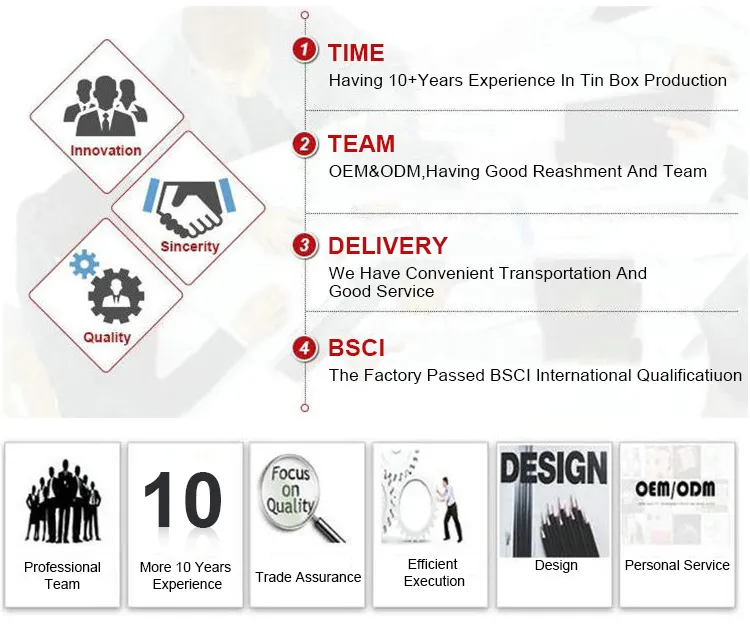 Innovation

Sincerity

Quality

1 TIME
Having 10+Years Experience In Tin Box Production

2 TEAM
OEM&ODM,Having Good Reashment And Team

3 DELIVERY
We Have Convenient Transportation And Good Service

4 BSCI
The Factory Passed BSCI International Qualificatiuon

Professional Team

10
More 10 Years Experience

Focus on Quality
Trade Assurance

Efficient Execution

DESIGN
Design

OEM/ODM
Personal Service